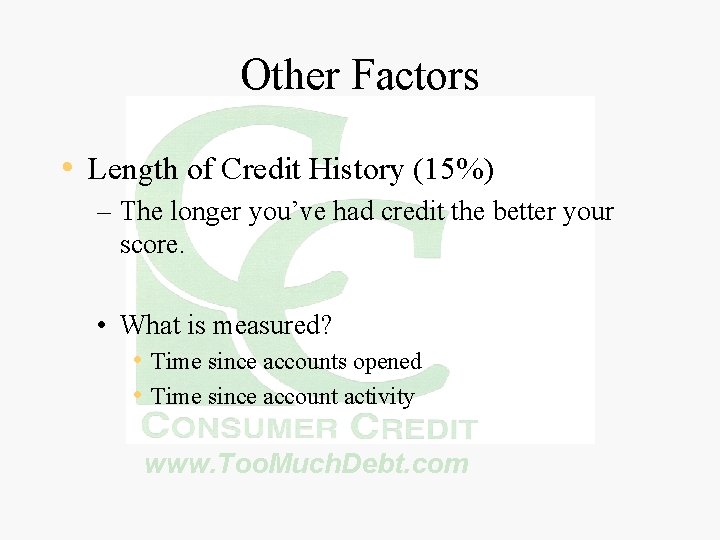 Other Factors

• Length of Credit History (15%)

– The longer you've had credit the better your score.

• What is measured?

• Time since accounts opened

• Time since account activity

CONSUMER CREDIT

www.TooMuchDebt.com